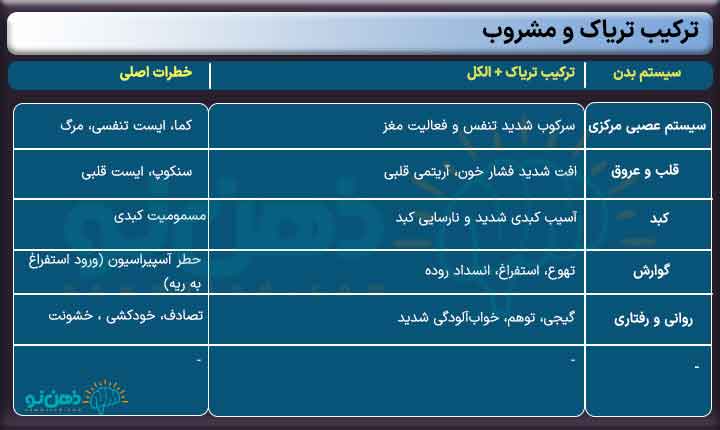 ترکیب تریاک و مشروب

| سیستم بدن | ترکیب تریاک + الکل | خطرات اصلی |
|---|---|---|
| سیستم عصبی مرکزی | سرکوب شدید تنفس و فعالیت مغز | کما، ایست تنفسی، مرگ |
| قلب و عروق | افت شدید فشار خون، آریتمی قلبی | سنکوپ، ایست قلبی |
| کبد | آسیب کبدی شدید و نارسایی کبد | مسمومیت کبدی |
| گوارش | تهوع، استفراغ، انسداد روده | حطر آسپیراسیون (ورود استفراغ به ریه) |
| روانی و رفتاری | گیجی، توهم، خواب‌آلودگی شدید | تصادف، خودکشی ، خشونت |
| - | - | - |

ذهن نو